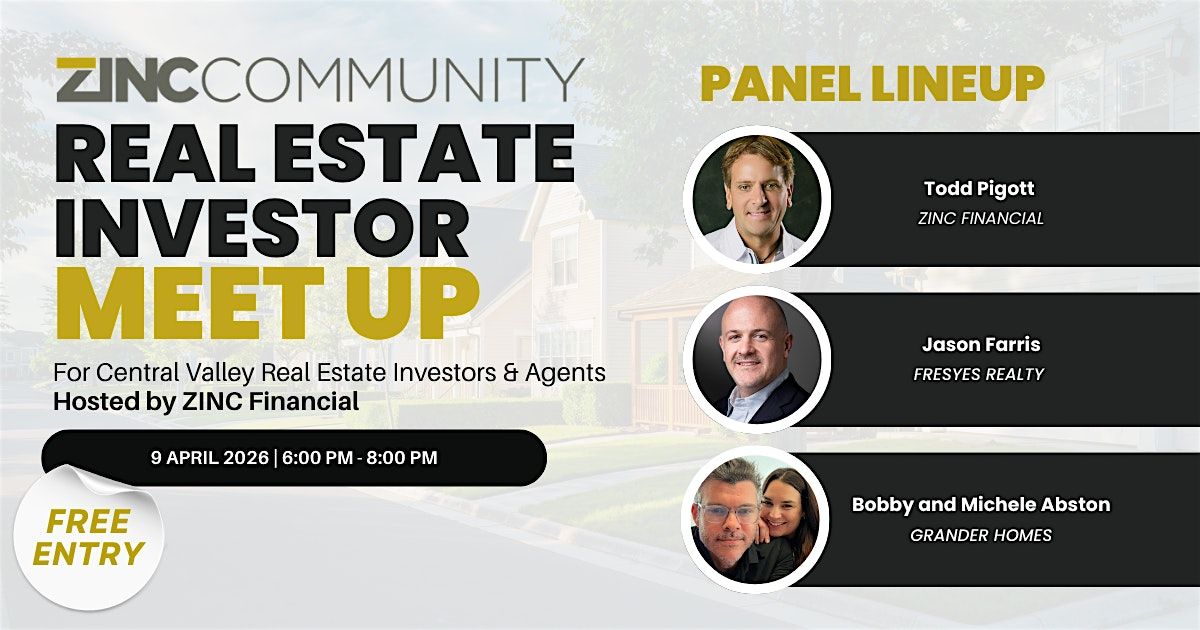 ZINC COMMUNITY
REAL ESTATE INVESTOR MEET UP

For Central Valley Real Estate Investors & Agents
Hosted by ZINC Financial

9 APRIL 2026 | 6:00 PM - 8:00 PM

FREE ENTRY

PANEL LINEUP

Todd Pigott
ZINC FINANCIAL

Jason Farris
FRESYES REALTY

Bobby and Michele Abston
GRANDER HOMES